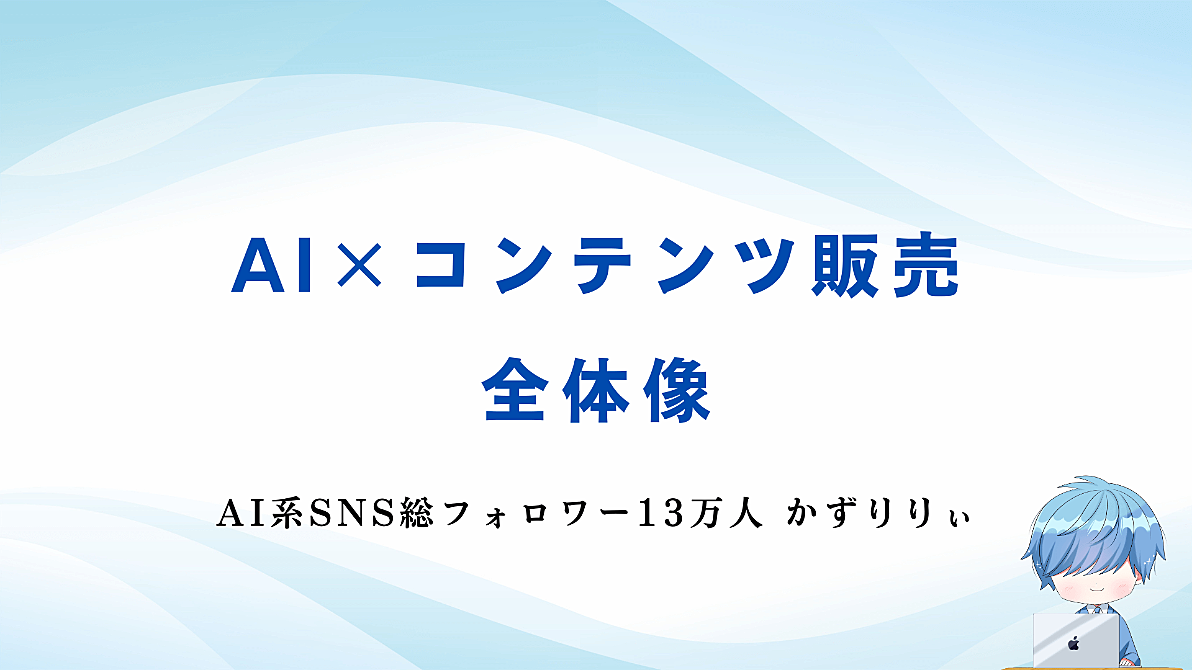 AI×コンテンツ販売

全体像

AI系SNS総フォロワー13万人 かずりりぃ